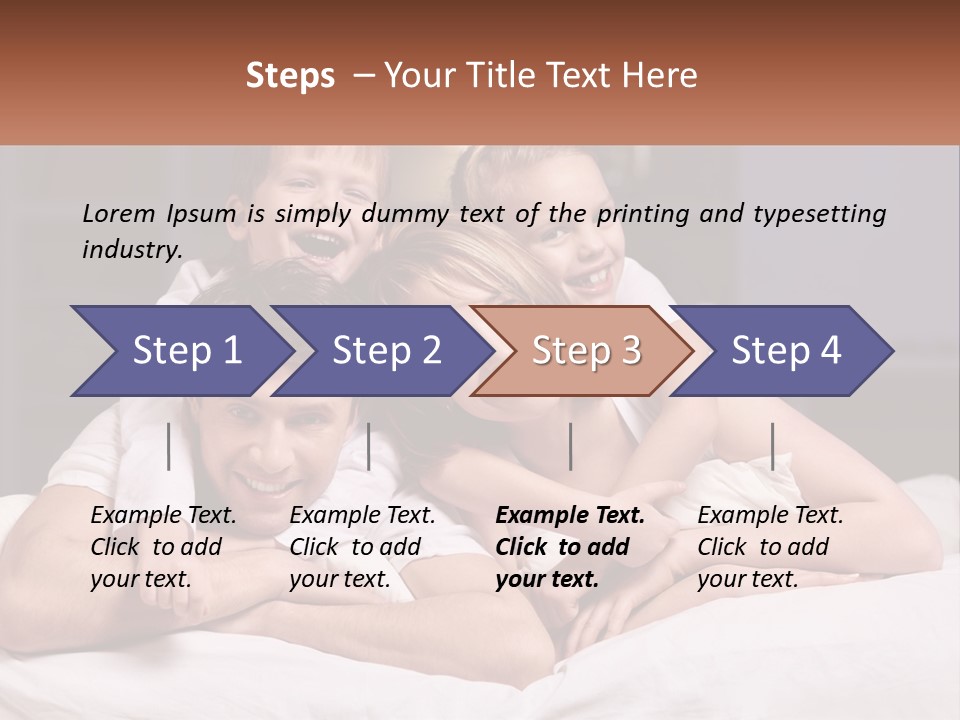 Steps – Your Title Text Here

Lorem Ipsum is simply dummy text of the printing and typesetting industry.

Step 1

Step 2

Step 3

Step 4

Example Text. Click to add your text.

Example Text. Click to add your text.

Example Text. Click to add your text.

Example Text. Click to add your text.